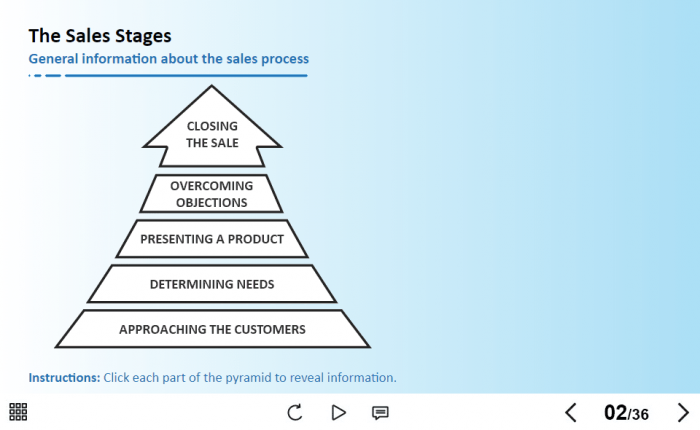 The Sales Stages
General information about the sales process

CLOSING THE SALE

OVERCOMING OBJECTIONS

PRESENTING A PRODUCT

DETERMINING NEEDS

APPROACHING THE CUSTOMERS

Instructions: Click each part of the pyramid to reveal information.

02/36